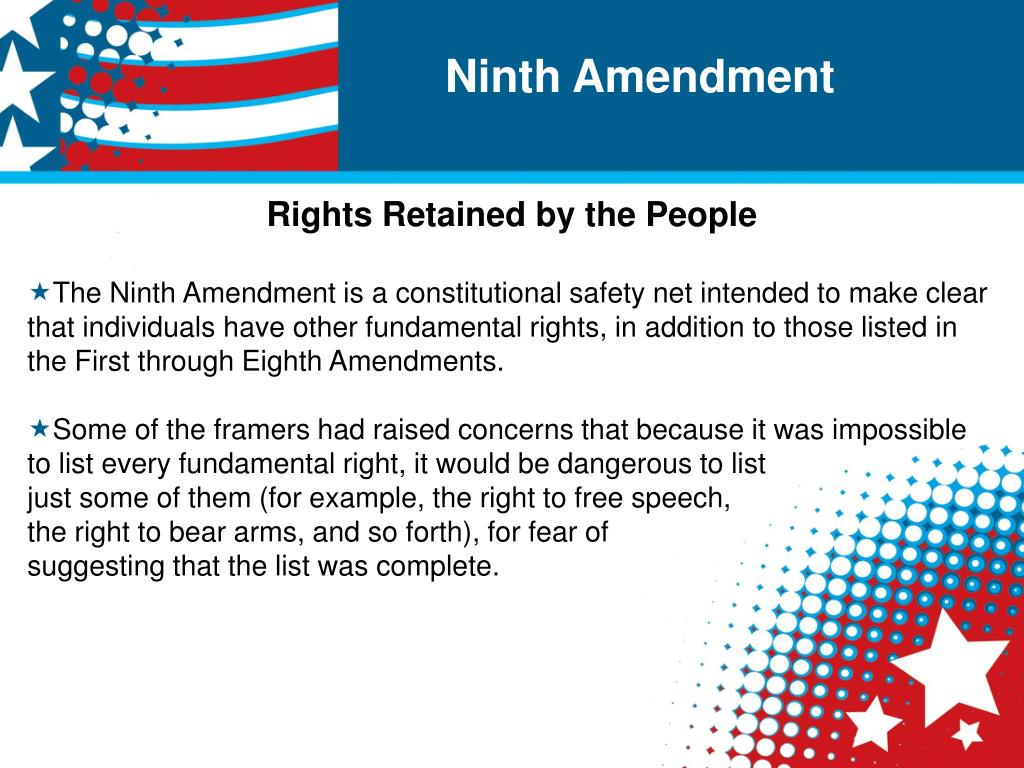 Ninth Amendment

Rights Retained by the People

★The Ninth Amendment is a constitutional safety net intended to make clear that individuals have other fundamental rights, in addition to those listed in the First through Eighth Amendments.

★Some of the framers had raised concerns that because it was impossible to list every fundamental right, it would be dangerous to list just some of them (for example, the right to free speech, the right to bear arms, and so forth), for fear of suggesting that the list was complete.